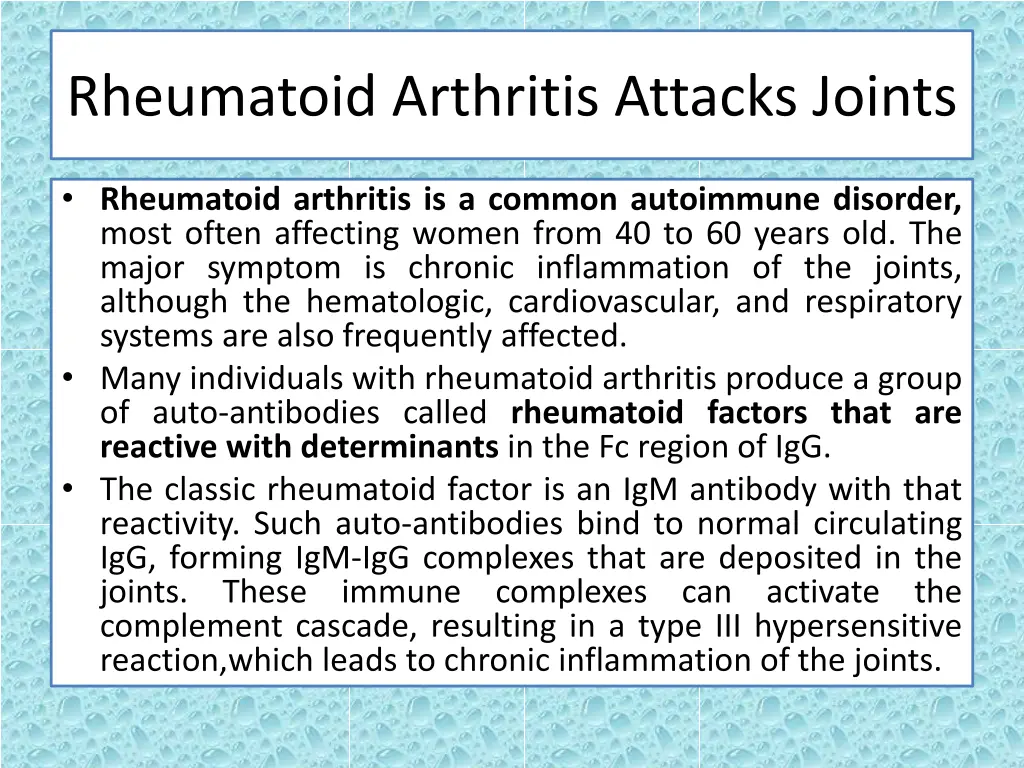 Rheumatoid Arthritis Attacks Joints

• Rheumatoid arthritis is a common autoimmune disorder, most often affecting women from 40 to 60 years old. The major symptom is chronic inflammation of the joints, although the hematologic, cardiovascular, and respiratory systems are also frequently affected.
• Many individuals with rheumatoid arthritis produce a group of auto-antibodies called rheumatoid factors that are reactive with determinants in the Fc region of IgG.
• The classic rheumatoid factor is an IgM antibody with that reactivity. Such auto-antibodies bind to normal circulating IgG, forming IgM-IgG complexes that are deposited in the joints. These immune complexes can activate the complement cascade, resulting in a type III hypersensitive reaction,which leads to chronic inflammation of the joints.